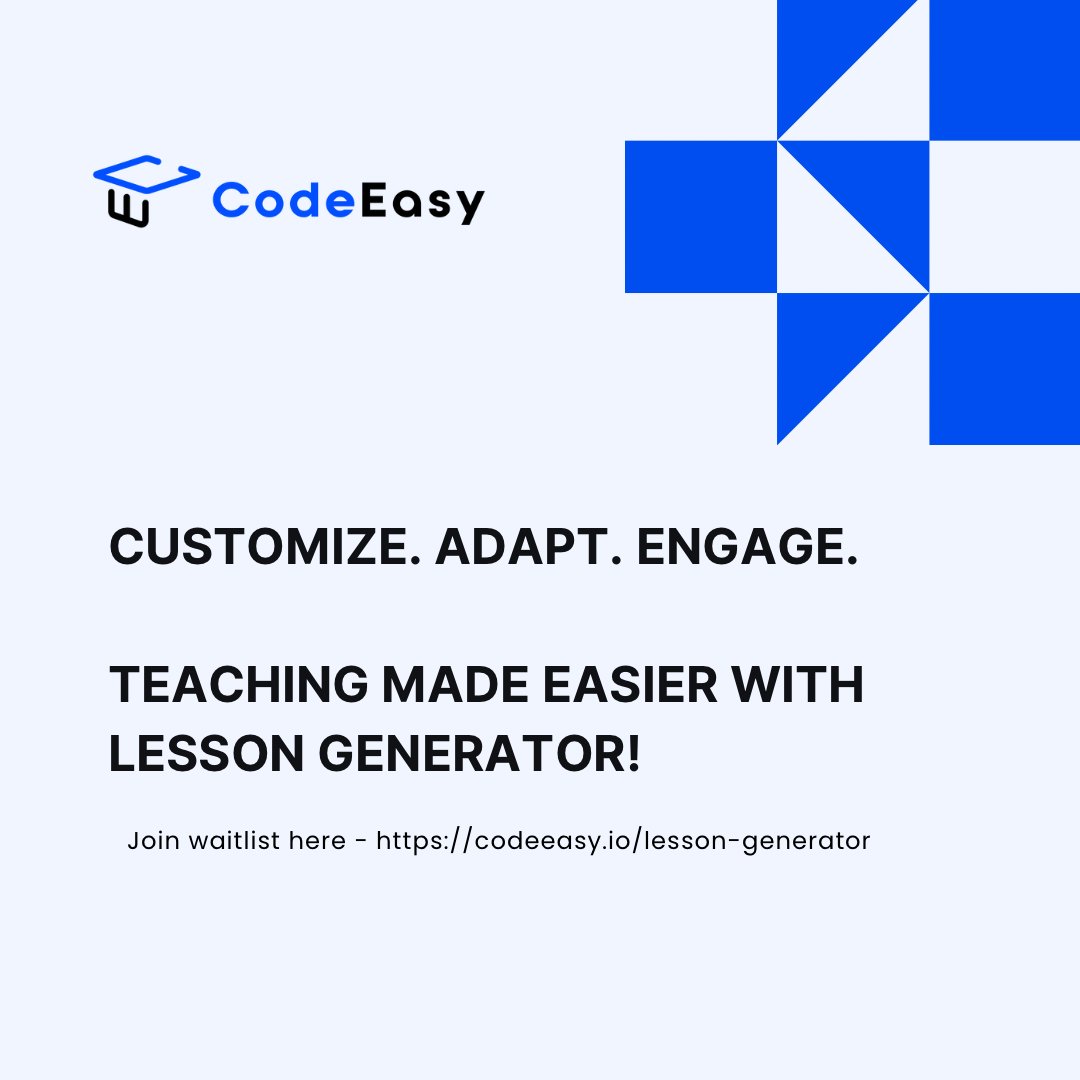 CodeEasy

CUSTOMIZE. ADAPT. ENGAGE.

TEACHING MADE EASIER WITH LESSON GENERATOR!

Join waitlist here - https://codeeasy.io/lesson-generator